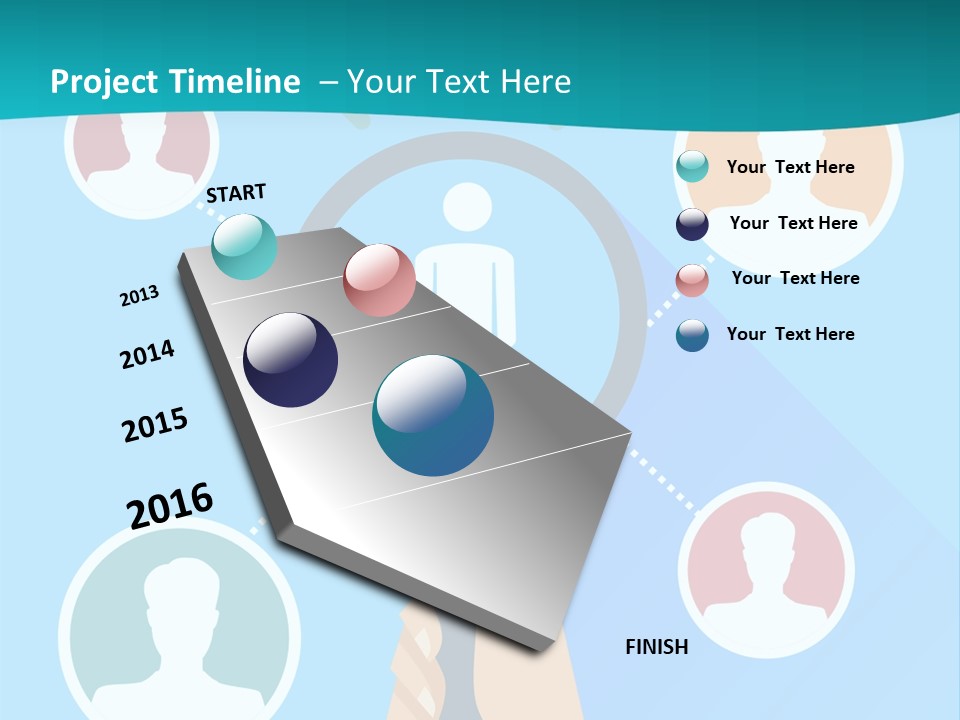 Project Timeline – Your Text Here

START

2013

2014

2015

2016

Your Text Here

Your Text Here

Your Text Here

Your Text Here

FINISH